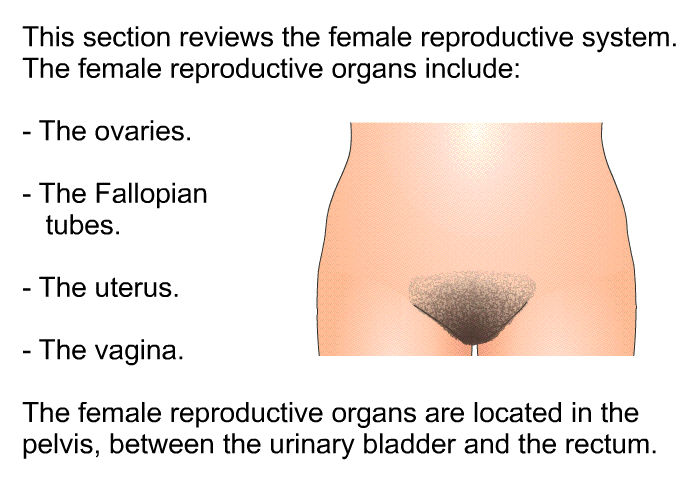 This section reviews the female reproductive system. The female reproductive organs include:

- The ovaries.

- The Fallopian tubes.

- The uterus.

- The vagina.

The female reproductive organs are located in the pelvis, between the urinary bladder and the rectum.